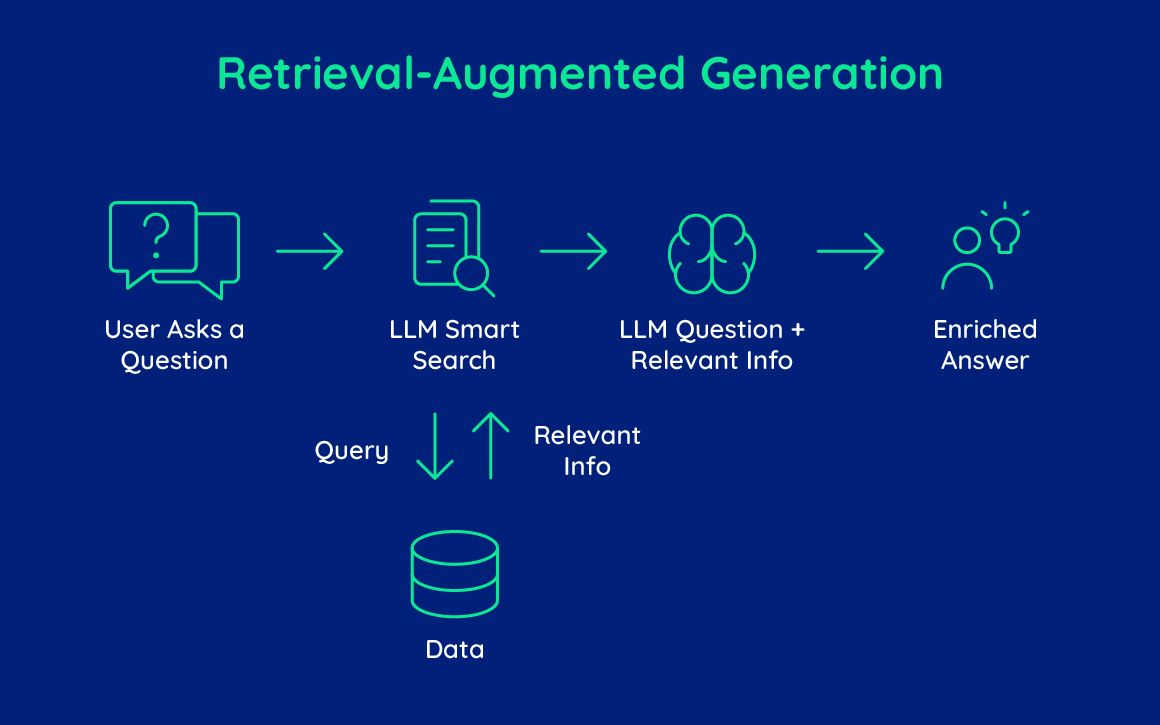 Retrieval-Augmented Generation

User Asks a Question

LLM Smart Search

LLM Question + Relevant Info

Enriched Answer

Query

Relevant Info

Data